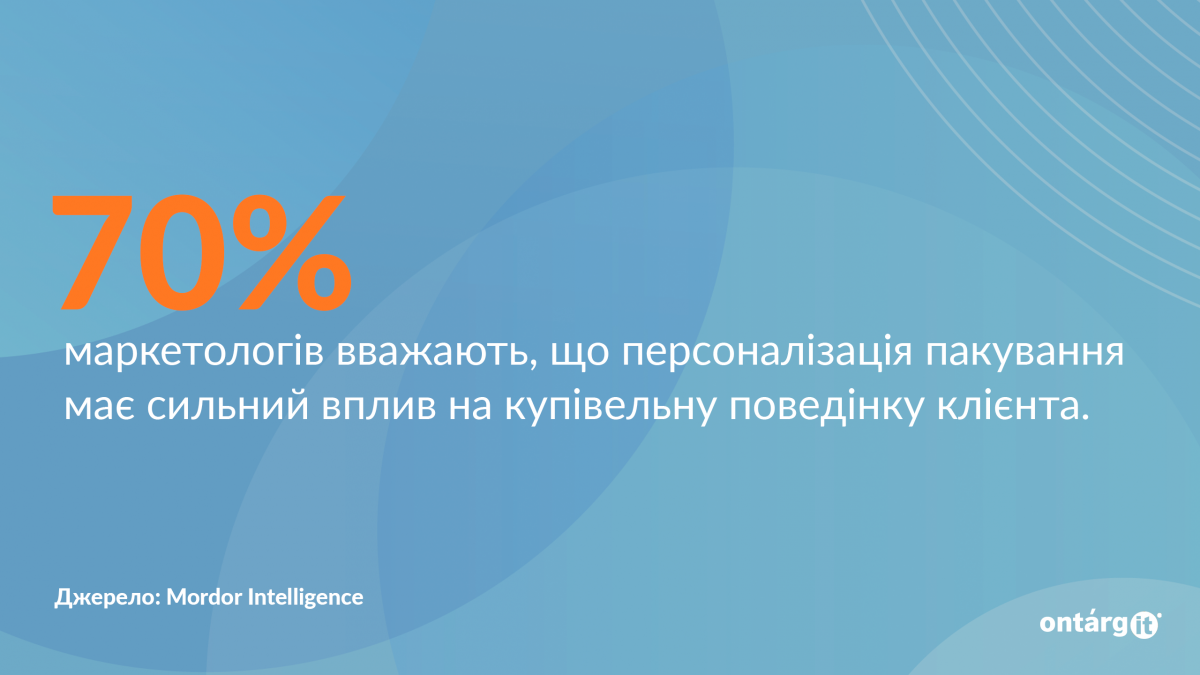 70%
маркетологів вважають, що персоналізація пакування має сильний вплив на купівельну поведінку клієнта.

Джерело: Mordor Intelligence

ontárgit